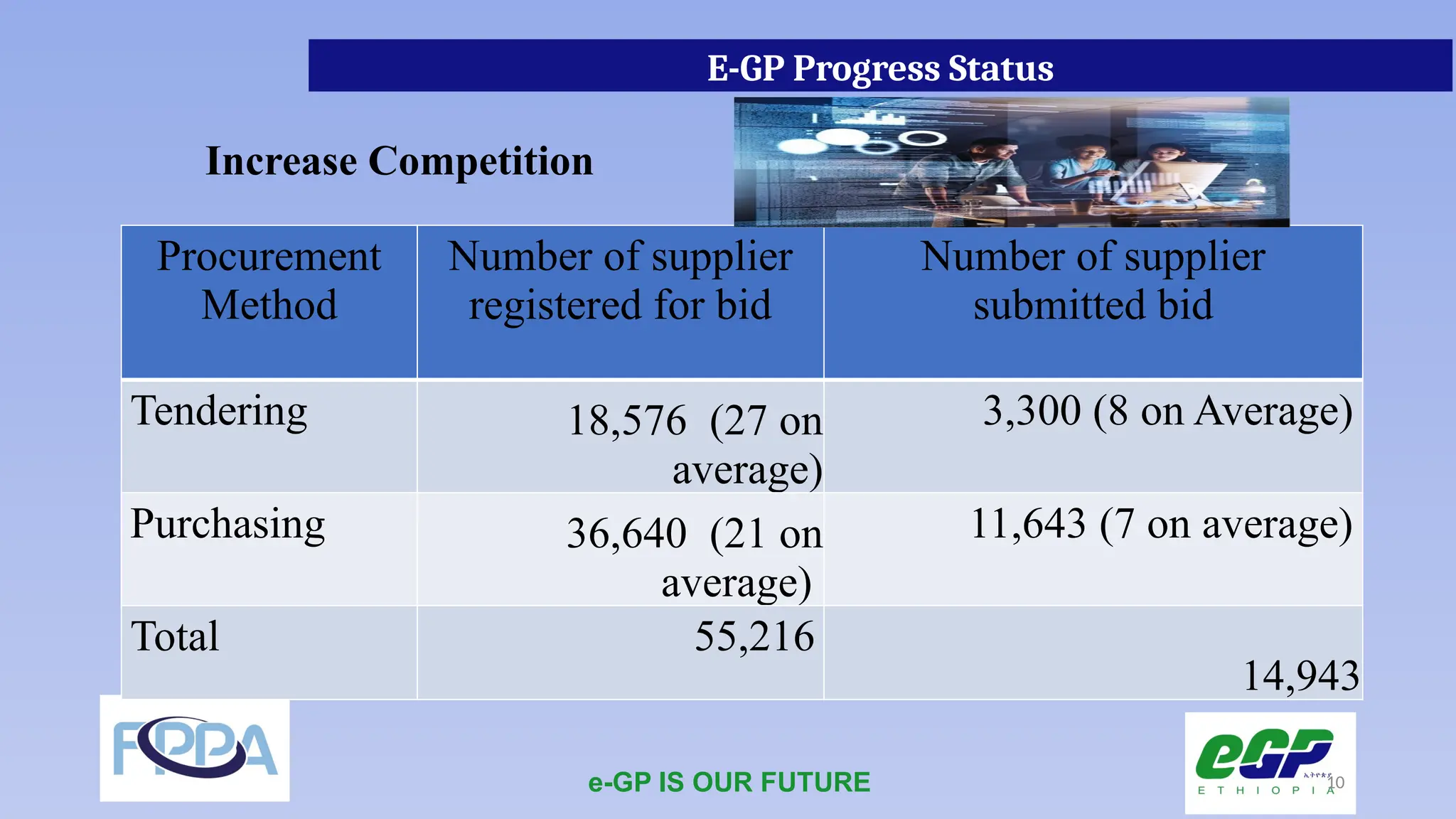 E-GP Progress Status

Increase Competition

| Procurement Method | Number of supplier registered for bid | Number of supplier submitted bid |
|---|---|---|
| Tendering | 18,576 (27 on average) | 3,300 (8 on Average) |
| Purchasing | 36,640 (21 on average) | 11,643 (7 on average) |
| Total | 55,216 | 14,943 |

FPPA

e-GP IS OUR FUTURE

eGP ኢትዮጵያ ETHIOPIA

10